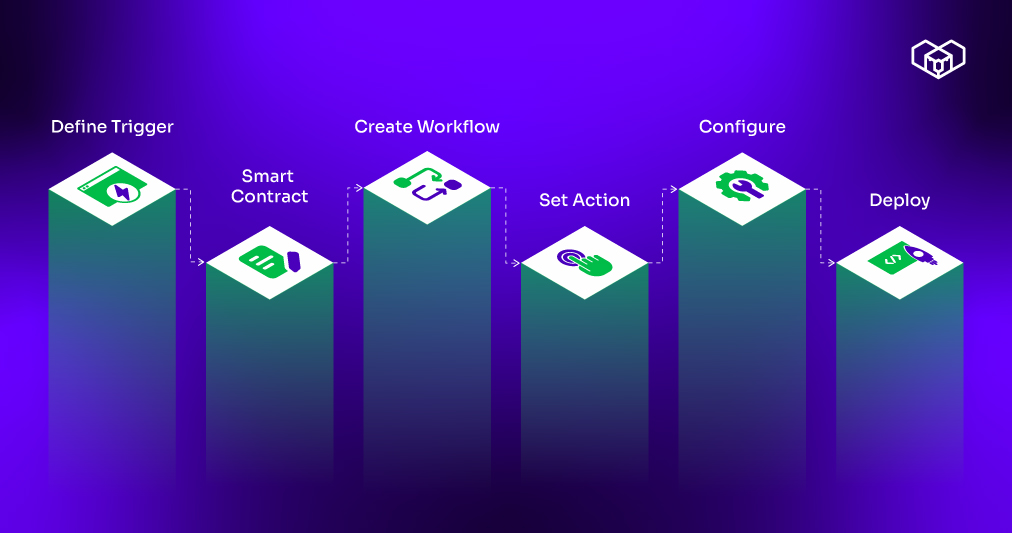 Define Trigger

Smart Contract

Create Workflow

Set Action

Configure

Deploy